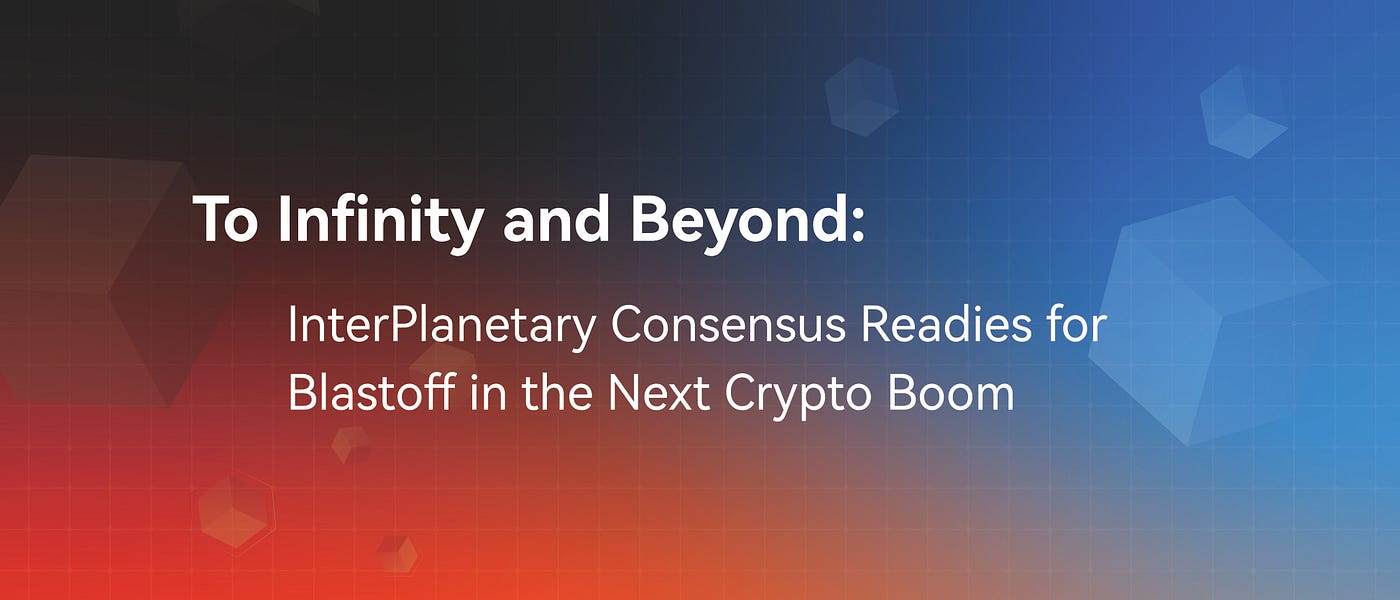 To Infinity and Beyond:

InterPlanetary Consensus Readies for Blastoff in the Next Crypto Boom